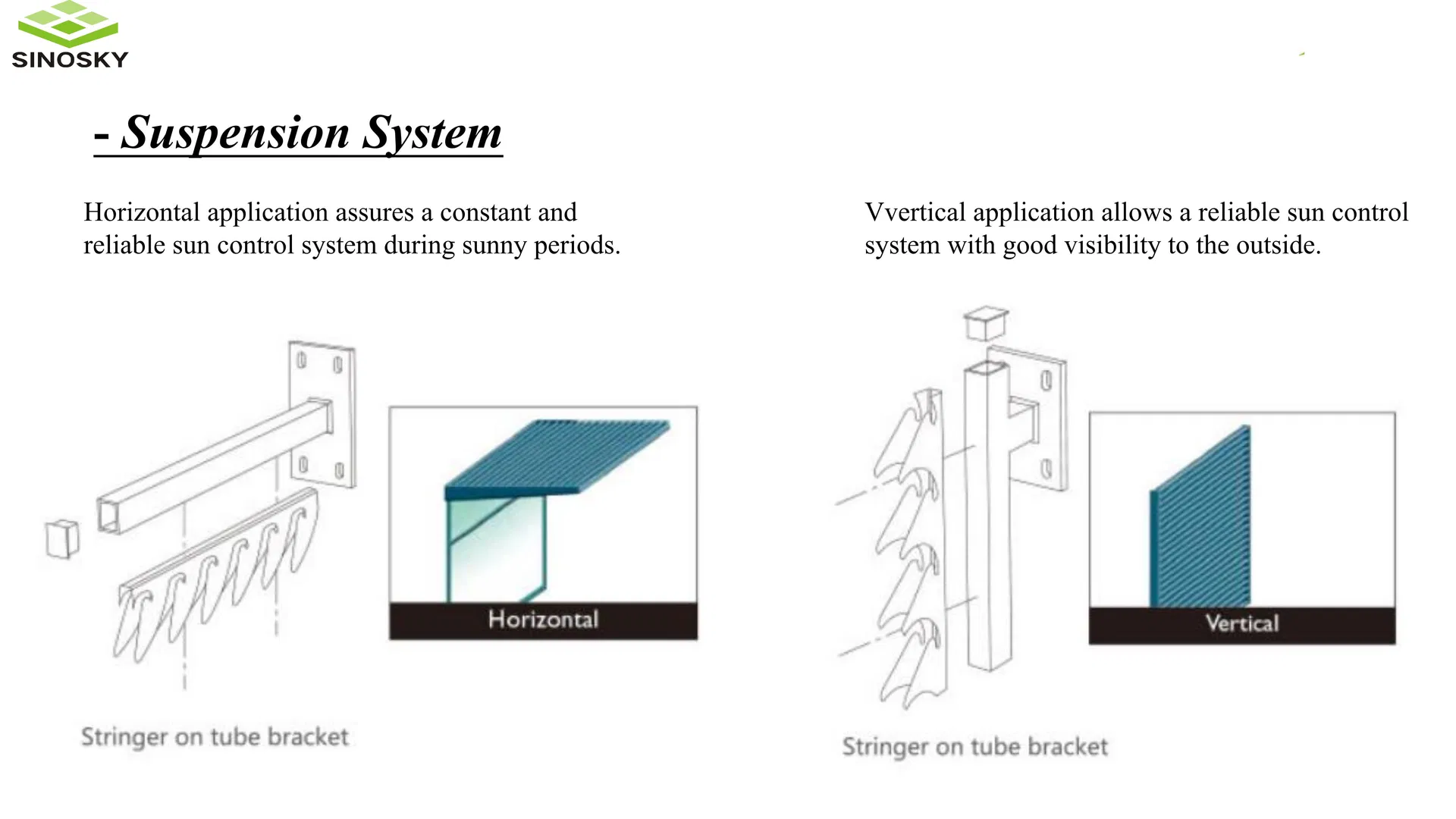 SINOSKY

- Suspension System

Horizontal application assures a constant and reliable sun control system during sunny periods.

Horizontal

Stringer on tube bracket

Vvertical application allows a reliable sun control system with good visibility to the outside.

Vertical

Stringer on tube bracket